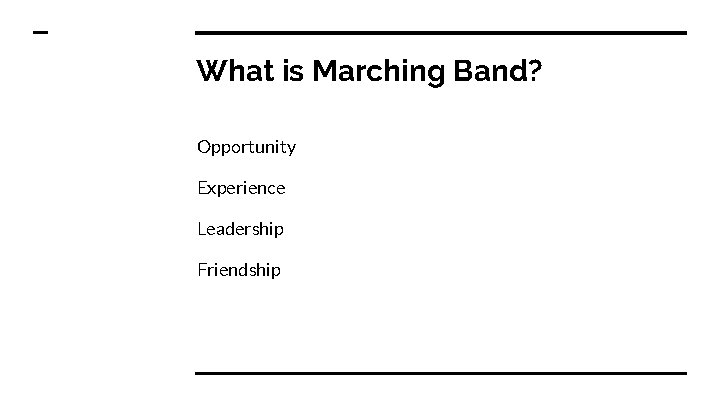 What is Marching Band?

Opportunity

Experience

Leadership

Friendship